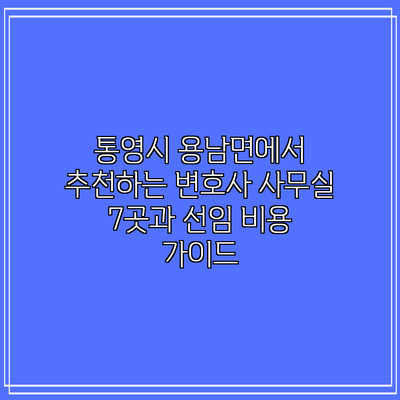 통영시 용남면에서 추천하는 변호사 사무실 7곳과 선임 비용 가이드